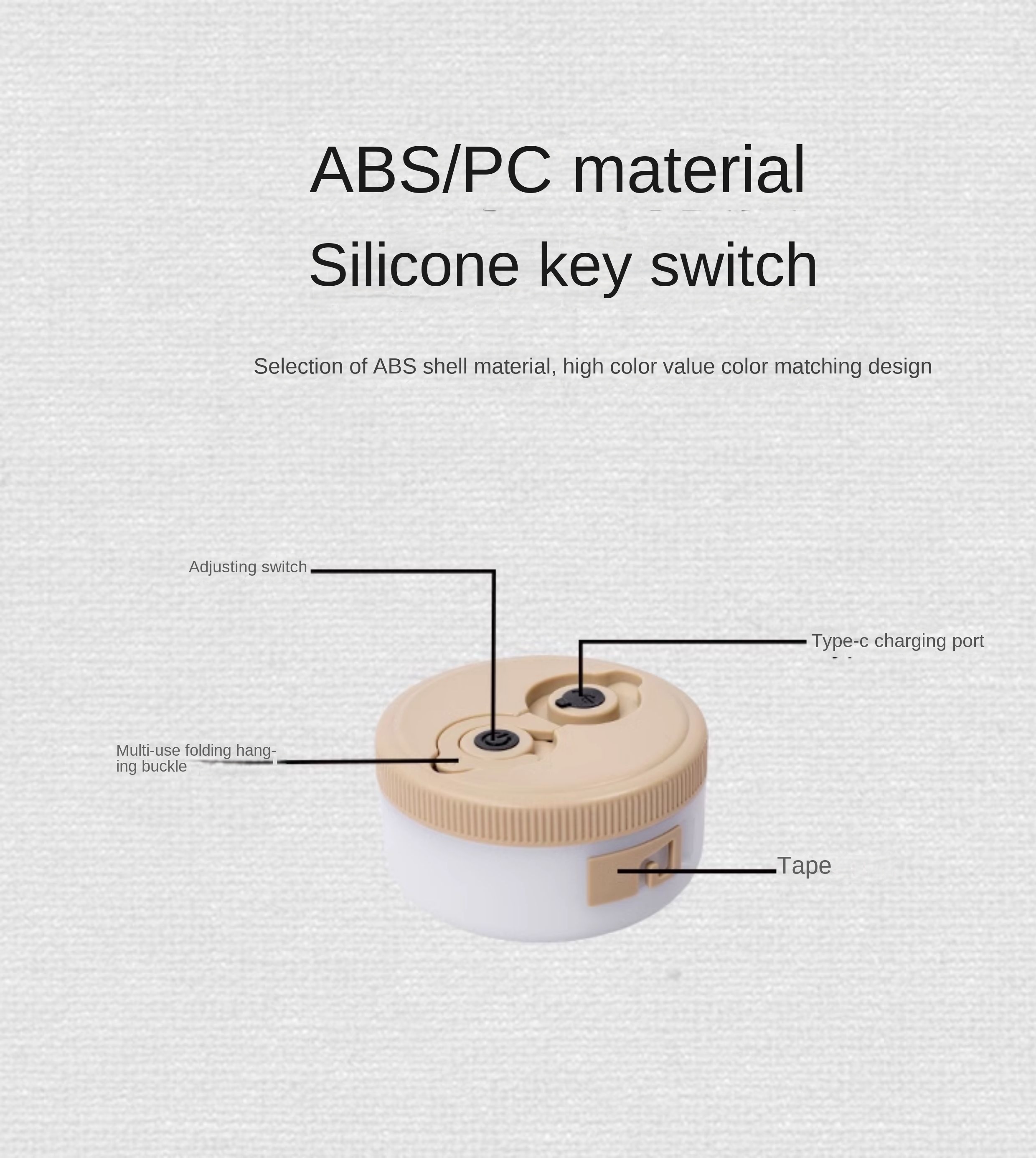 ABS/PC material

Silicone key switch

Selection of ABS shell material, high color value color matching design

Adjusting switch

Type-c charging port

Multi-use folding hanging buckle

Tape